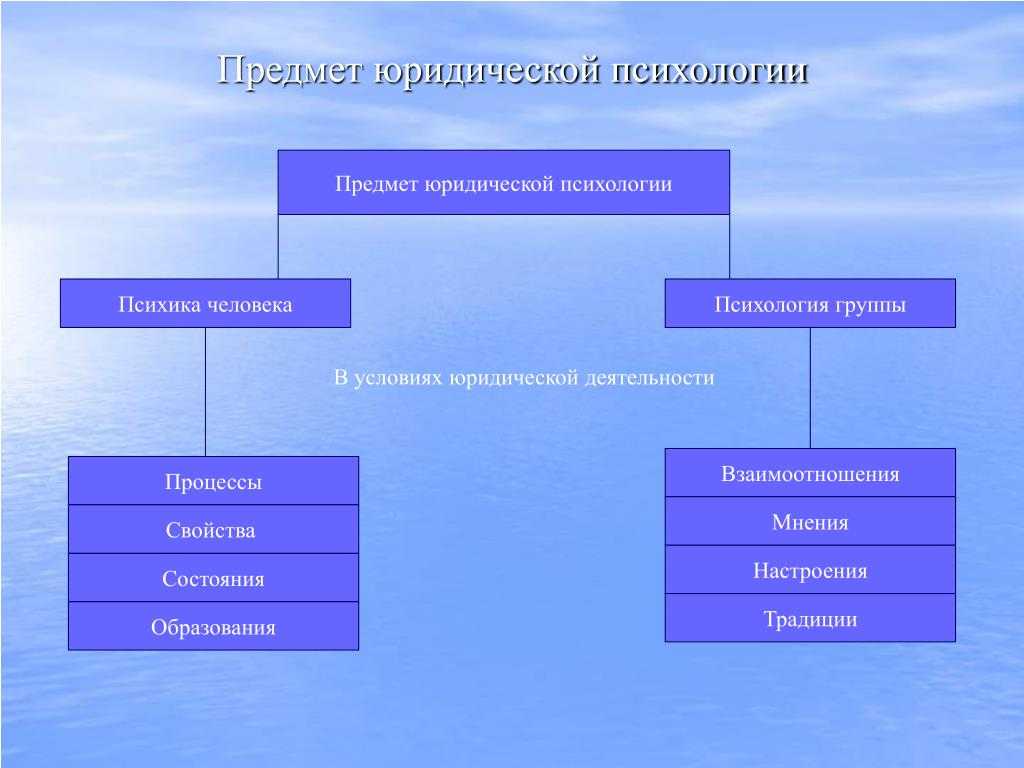 Предмет юридической психологии

Предмет юридической психологии

Психика человека

Психология группы

В условиях юридической деятельности

Процессы

Свойства

Состояния

Образования

Взаимоотношения

Мнения

Настроения

Традиции